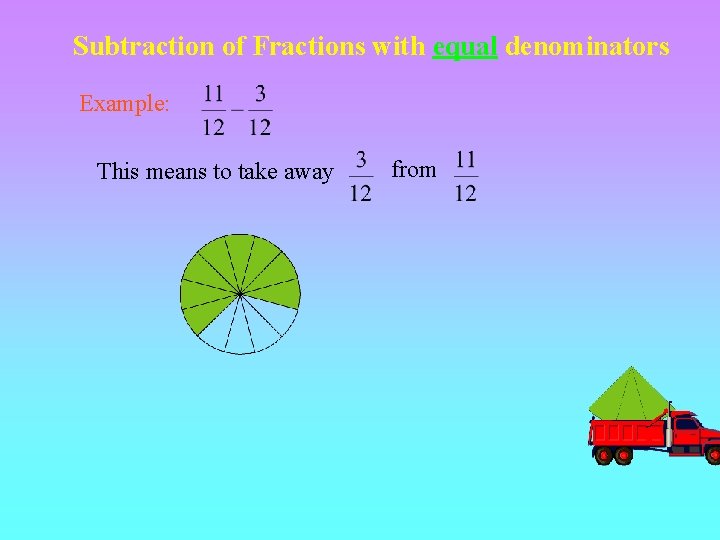 Subtraction of Fractions with equal denominators

Example: $\frac{11}{12} - \frac{3}{12}$

This means to take away $\frac{3}{12}$ from $\frac{11}{12}$